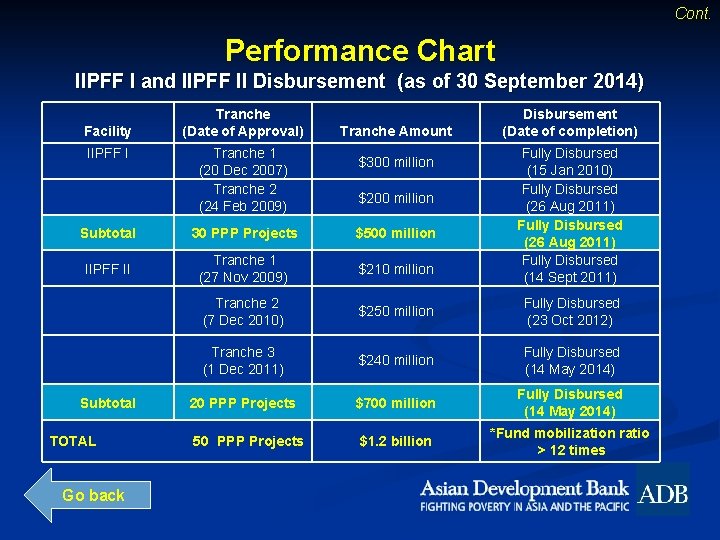 Cont.

Performance Chart

IIPFF I and IIPFF II Disbursement (as of 30 September 2014)

| Facility | Tranche (Date of Approval) | Tranche Amount | Disbursement (Date of completion) |
|---|---|---|---|
| IIPFF I | Tranche 1 (20 Dec 2007) | \$300 million | Fully Disbursed (15 Jan 2010) |
| | Tranche 2 (24 Feb 2009) | \$200 million | Fully Disbursed (26 Aug 2011) |
| Subtotal | 30 PPP Projects | \$500 million | Fully Disbursed (26 Aug 2011) |
| IIPFF II | Tranche 1 (27 Nov 2009) | \$210 million | Fully Disbursed (14 Sept 2011) |
| | Tranche 2 (7 Dec 2010) | \$250 million | Fully Disbursed (23 Oct 2012) |
| | Tranche 3 (1 Dec 2011) | \$240 million | Fully Disbursed (14 May 2014) |
| Subtotal | 20 PPP Projects | \$700 million | Fully Disbursed (14 May 2014) |
| TOTAL | 50 PPP Projects | \$1.2 billion | *Fund mobilization ratio > 12 times |

Go back

Asian Development Bank
FIGHTING POVERTY IN ASIA AND THE PACIFIC
ADB